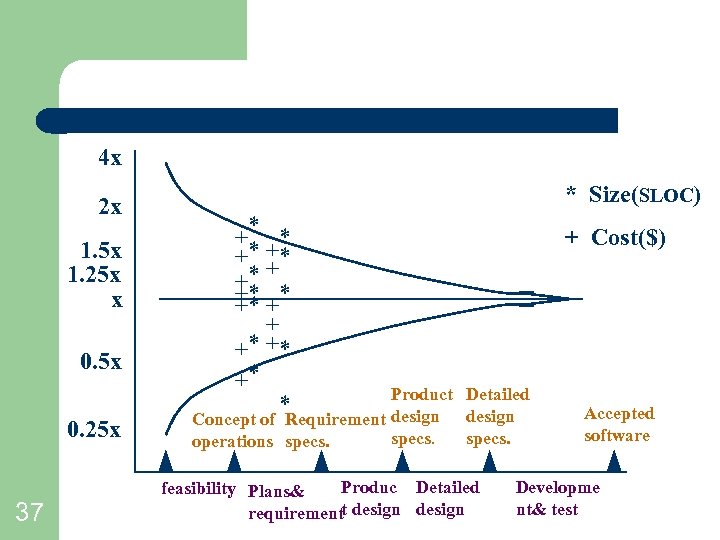 4x
2x
1.5x
1.25x
x
0.5x
0.25x

* Size(SLOC)
+ Cost($)

Concept of operations
Requirement specs.
Product design specs.
Detailed design specs.
Accepted software

feasibility
Plans& requirement
Product design
Detailed design
Development& test

37